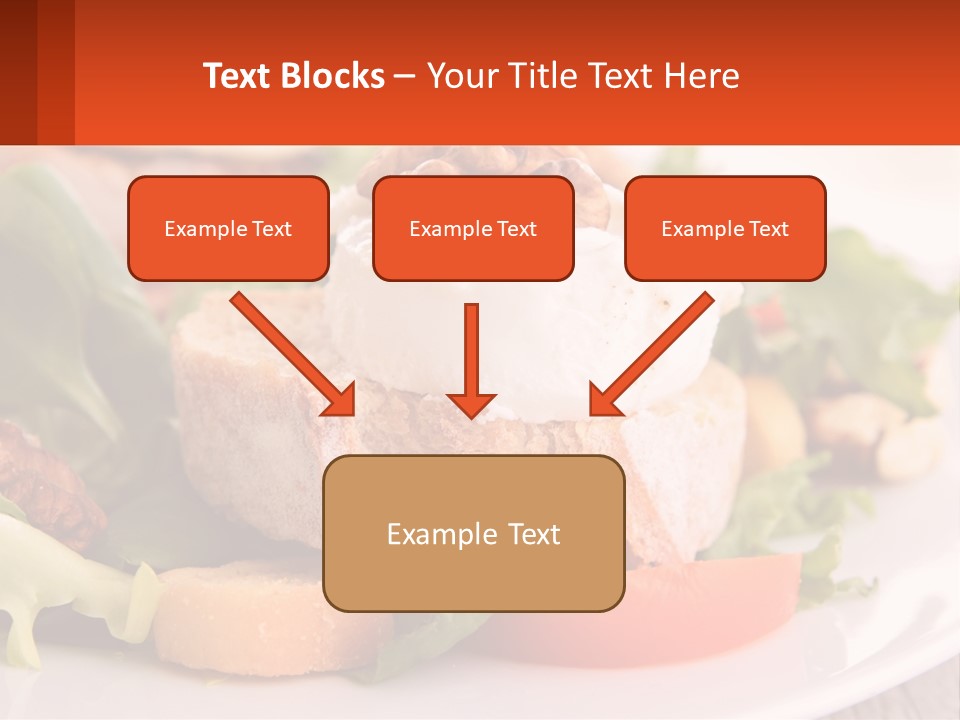 Text Blocks – Your Title Text Here

Example Text

Example Text

Example Text

Example Text